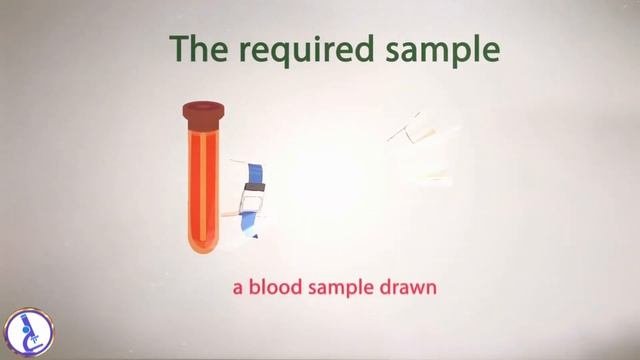 The required sample

a blood sample drawn